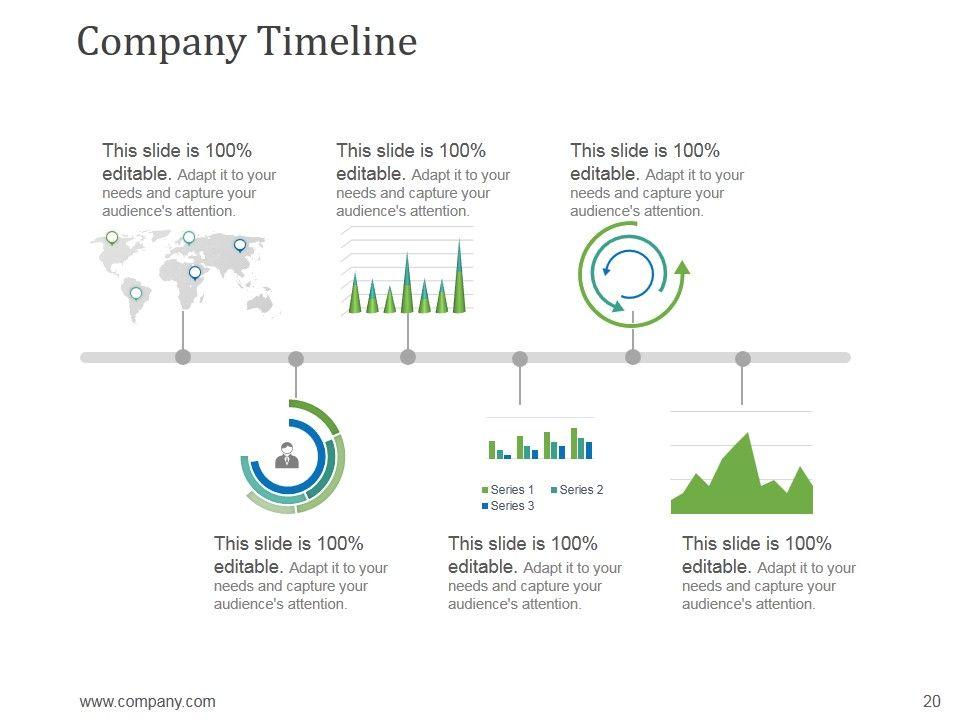 Company Timeline

This slide is 100% editable. Adapt it to your needs and capture your audience's attention.

This slide is 100% editable. Adapt it to your needs and capture your audience's attention.

This slide is 100% editable. Adapt it to your needs and capture your audience's attention.

Series 1 Series 2 Series 3

This slide is 100% editable. Adapt it to your needs and capture your audience's attention.

This slide is 100% editable. Adapt it to your needs and capture your audience's attention.

This slide is 100% editable. Adapt it to your needs and capture your audience's attention.

www.company.com

20